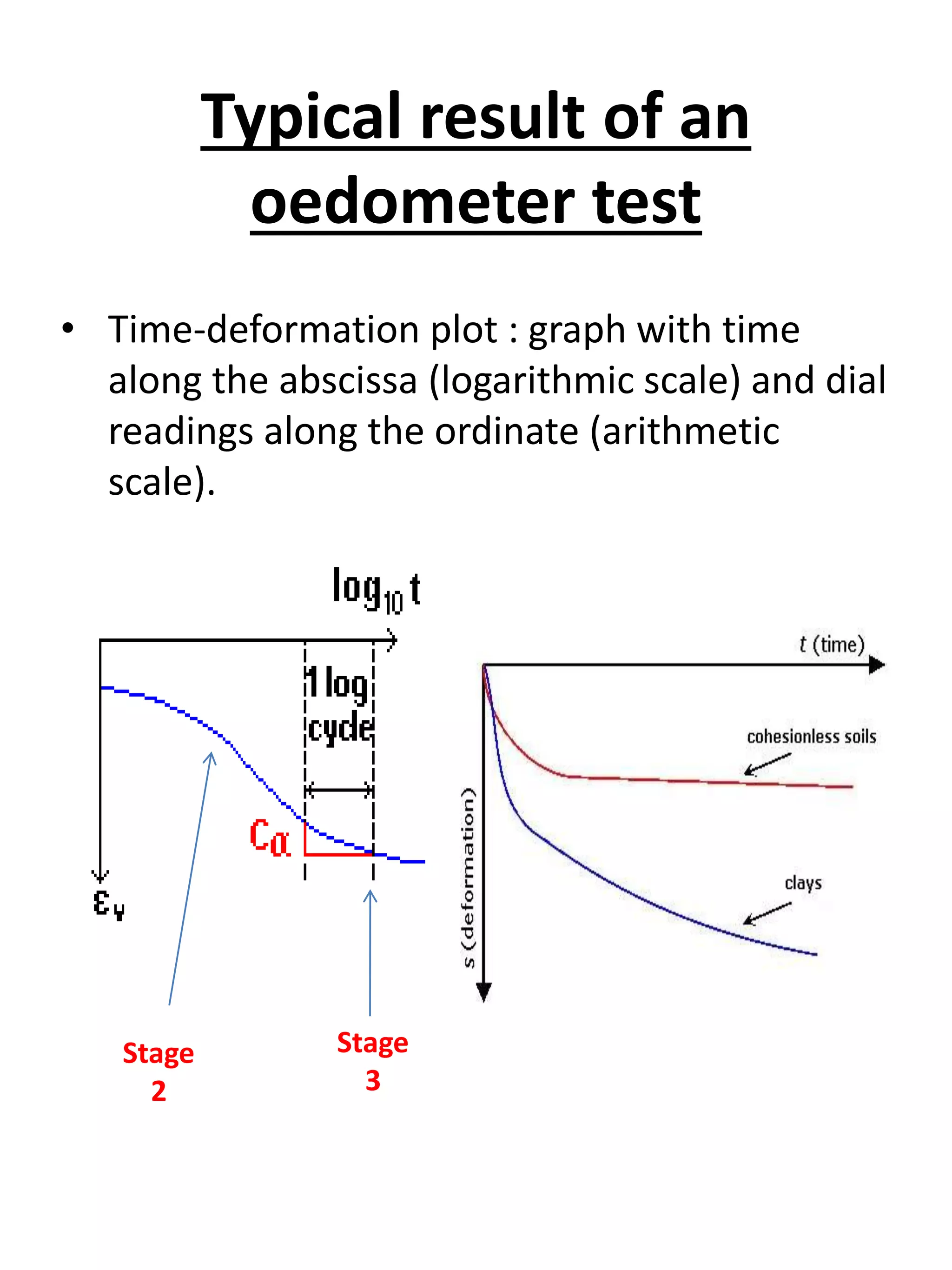 Typical result of an oedometer test

• Time-deformation plot : graph with time along the abscissa (logarithmic scale) and dial readings along the ordinate (arithmetic scale).

$\log_{10} t$

1 log cycle

$C_\alpha$

$\varepsilon_v$

Stage 2

Stage 3

$t$ (time)

cohesionless soils

clays

$s$ (deformation)